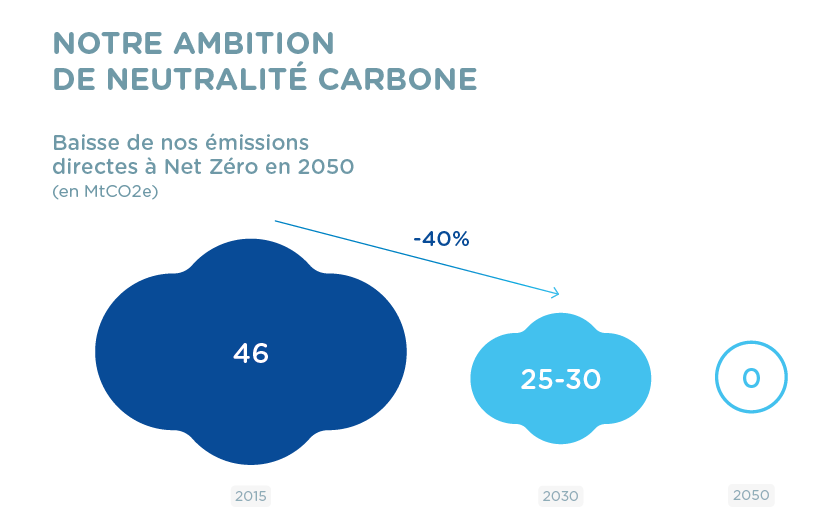 NOTRE AMBITION
DE NEUTRALITÉ CARBONE

Baisse de nos émissions directes à Net Zéro en 2050
(en MtCO2e)

-40%

46

25-30

0

2015

2030

2050